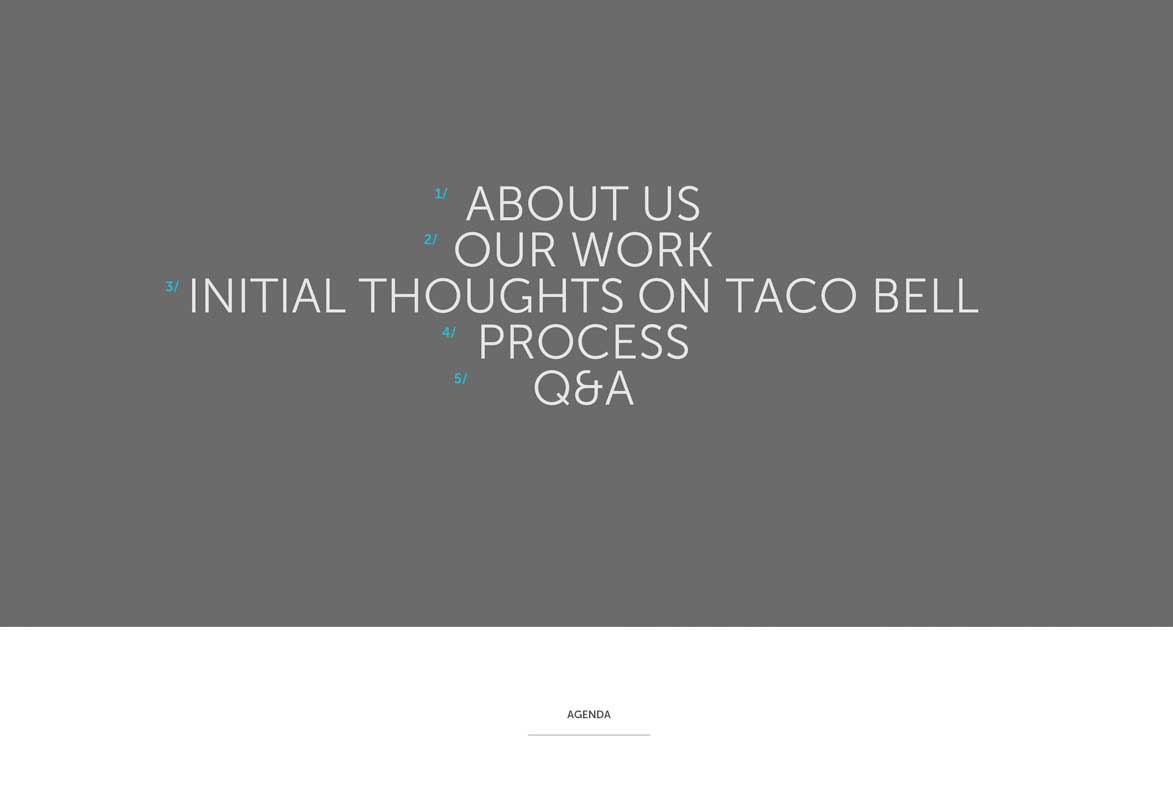 1/ ABOUT US
2/ OUR WORK
3/ INITIAL THOUGHTS ON TACO BELL
4/ PROCESS
5/ Q&A

AGENDA